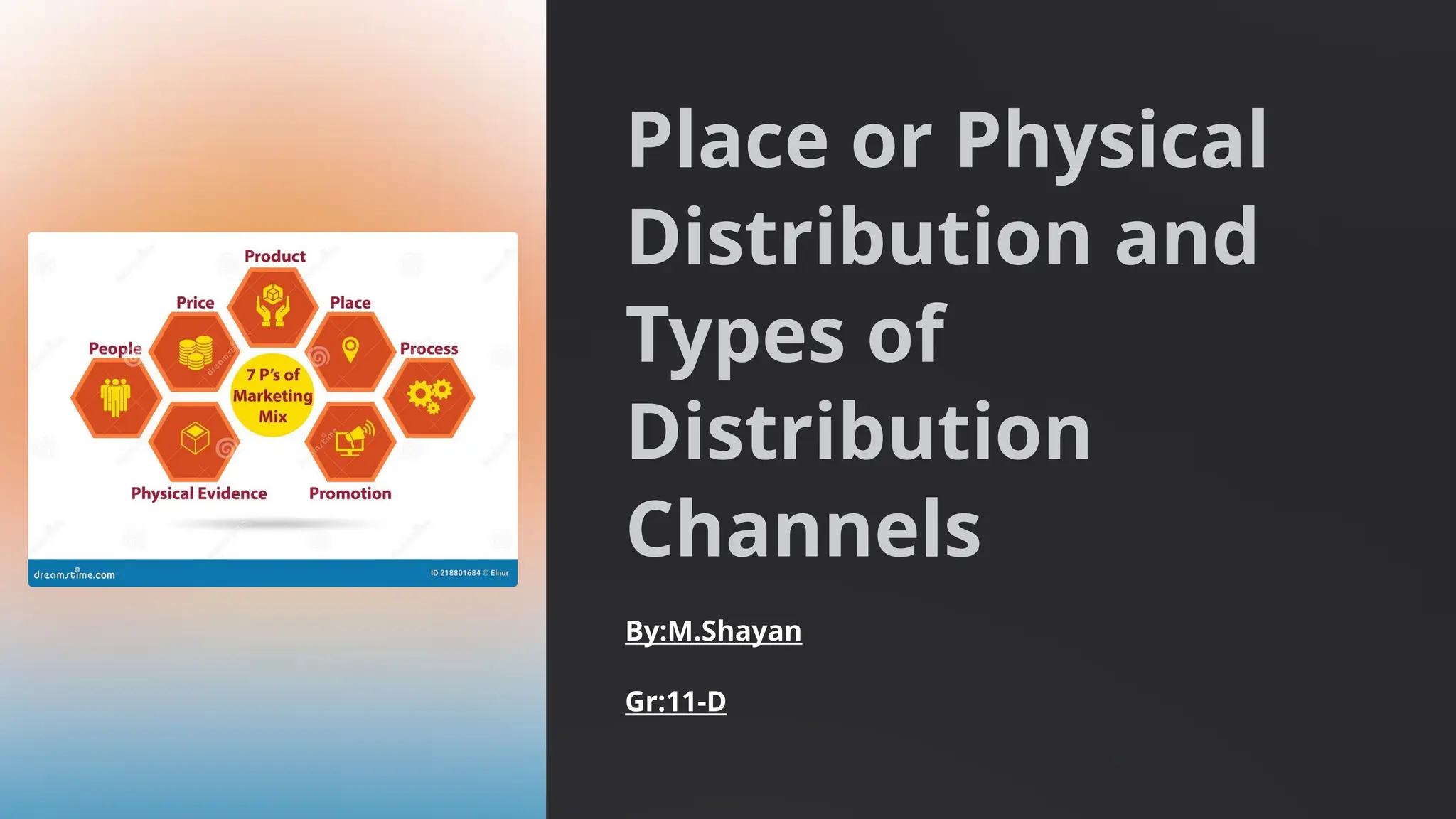 Product

Price

Place

People

Process

7 P's of Marketing Mix

Physical Evidence

Promotion

dreamstime.com

ID 218801684 © Elnur

Place or Physical Distribution and Types of Distribution Channels

By:M.Shayan

Gr:11-D